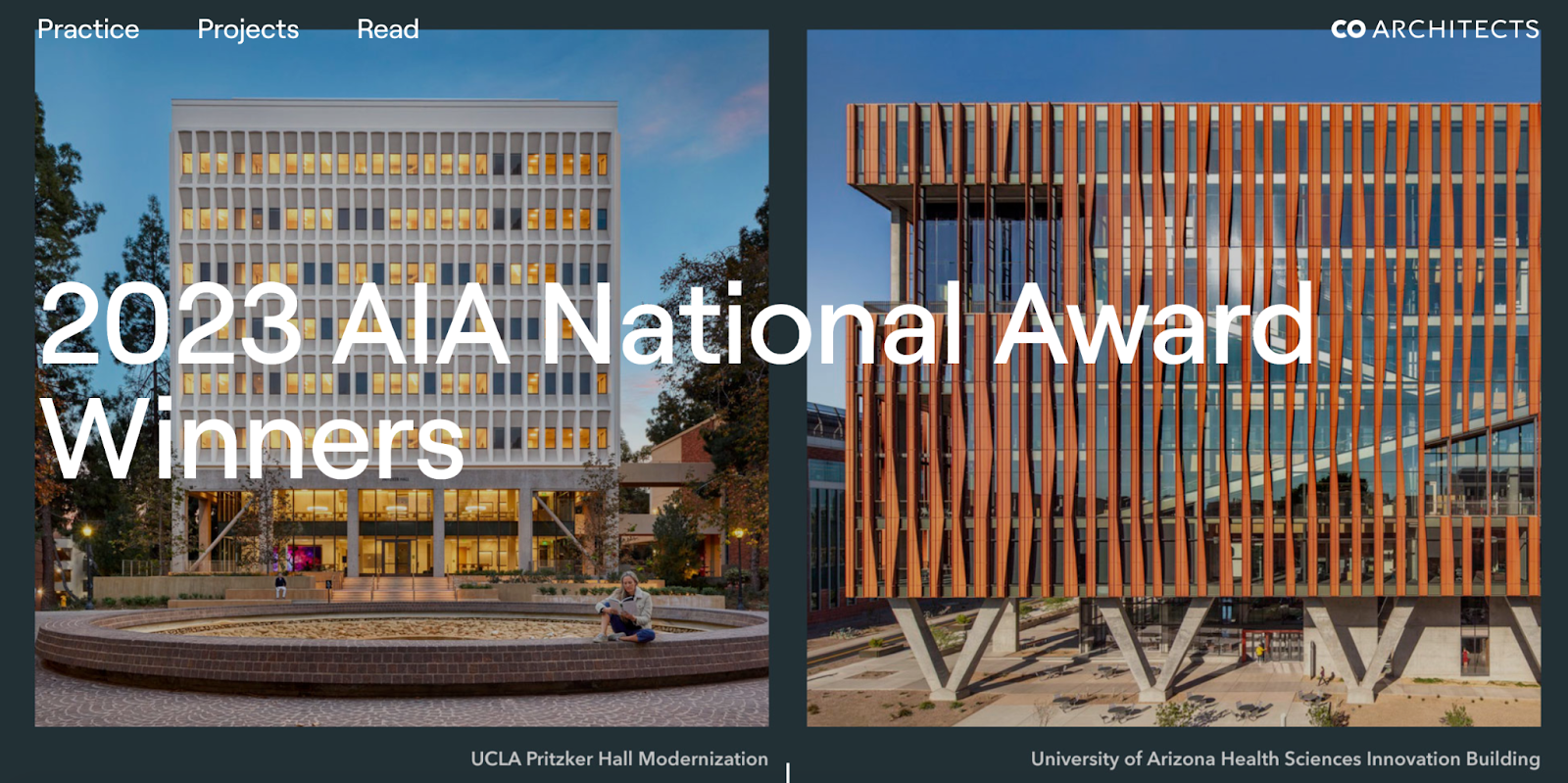 Practice Projects Read

CO ARCHITECTS

2023 AIA National Award Winners

UCLA Pritzker Hall Modernization

University of Arizona Health Sciences Innovation Building